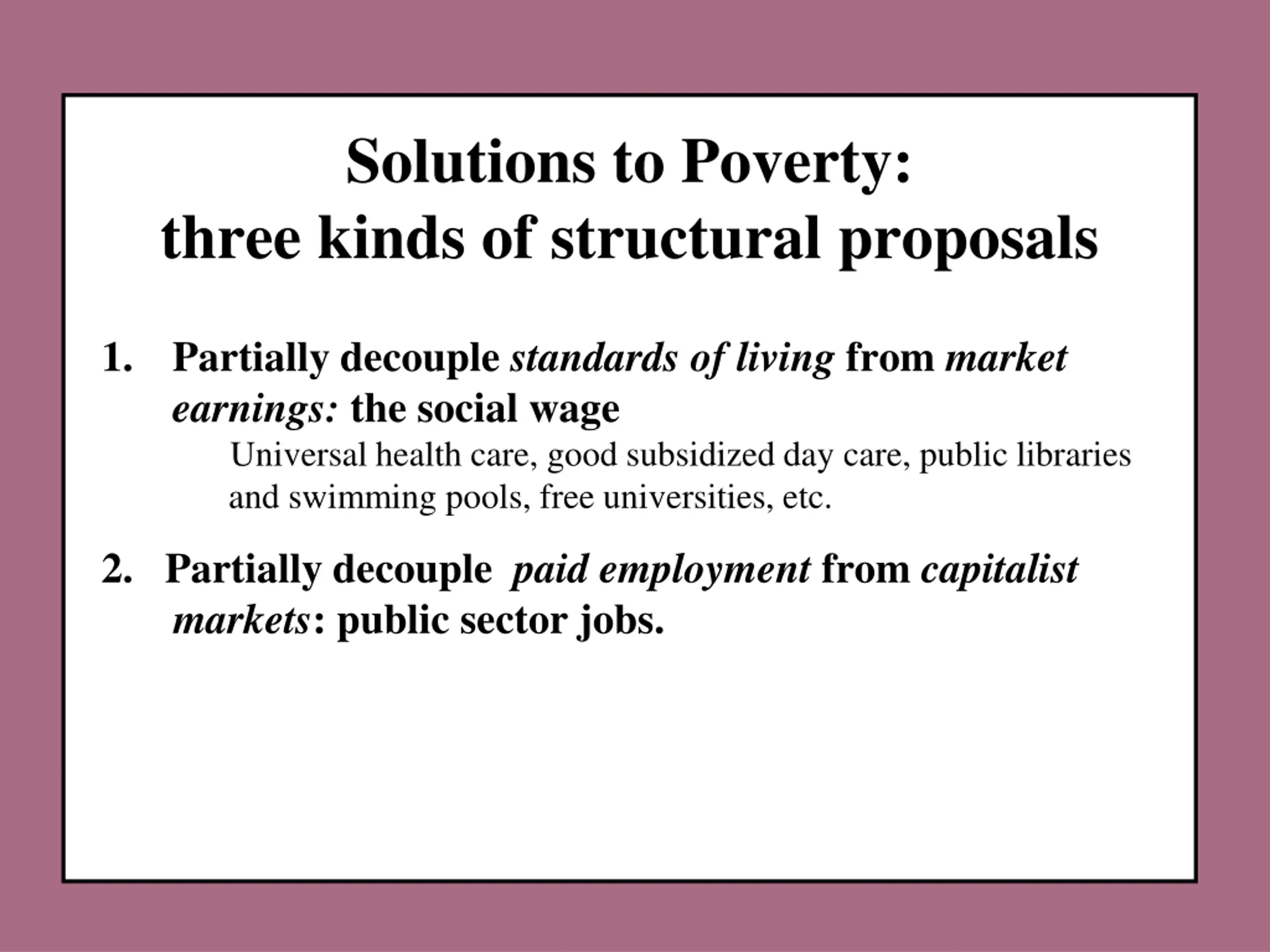 Solutions to Poverty:
three kinds of structural proposals

1. Partially decouple standards of living from market earnings: the social wage
Universal health care, good subsidized day care, public libraries and swimming pools, free universities, etc.

2. Partially decouple paid employment from capitalist markets: public sector jobs.